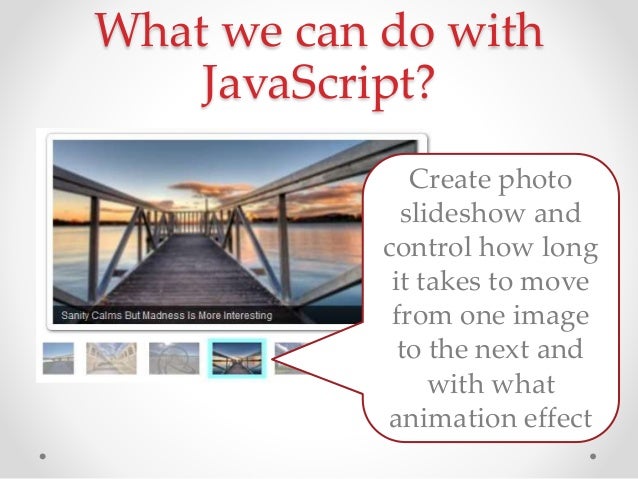 What we can do with JavaScript?

Sanity Calms But Madness Is More Interesting

Create photo slideshow and control how long it takes to move from one image to the next and with what animation effect